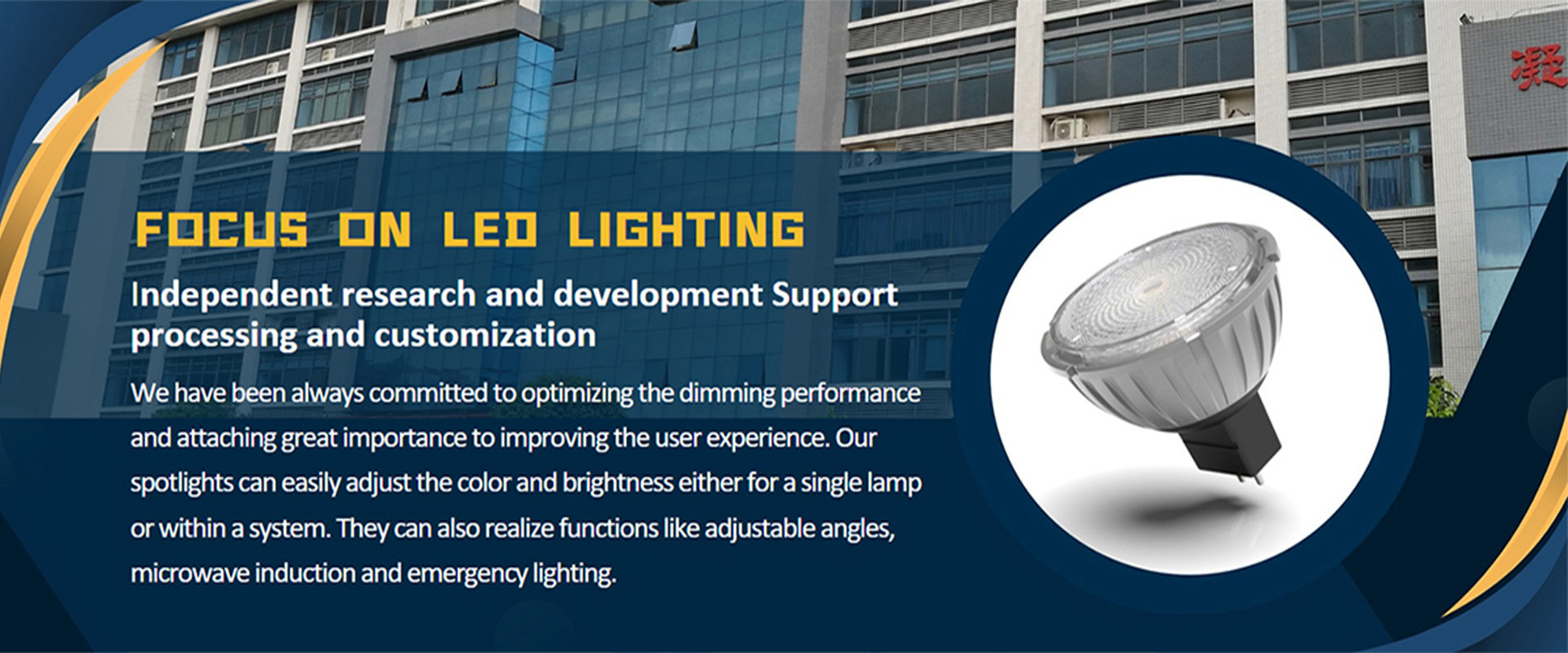 凝

FOCUS ON LED LIGHTING

Independent research and development Support processing and customization

We have been always committed to optimizing the dimming performance and attaching great importance to improving the user experience. Our spotlights can easily adjust the color and brightness either for a single lamp or within a system. They can also realize functions like adjustable angles, microwave induction and emergency lighting.